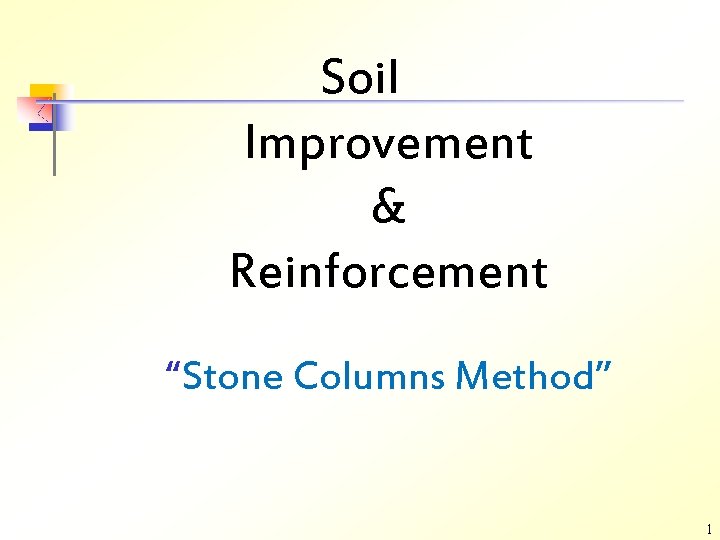 Soil Improvement & Reinforcement

“Stone Columns Method”

1